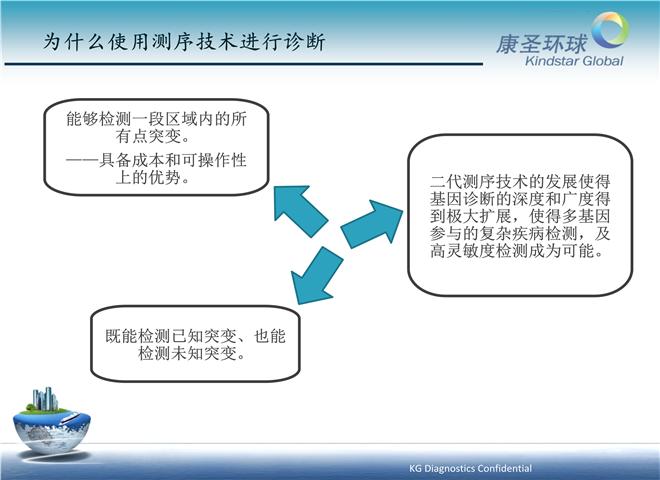 为什么使用测序技术进行诊断

康圣环球
Kindstar Global

能够检测一段区域内的所有点突变。
——具备成本和可操作性上的优势。

二代测序技术的发展使得基因诊断的深度和广度得到极大扩展，使得多基因参与的复杂疾病检测，及高灵敏度检测成为可能。

既能检测已知突变、也能检测未知突变。

KG Diagnostics Confidential